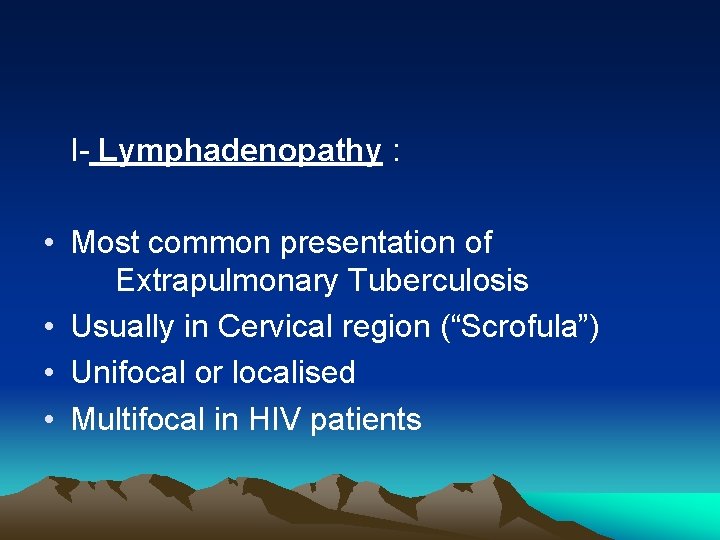 I- Lymphadenopathy :

• Most common presentation of Extrapulmonary Tuberculosis
• Usually in Cervical region (“Scrofula”)
• Unifocal or localised
• Multifocal in HIV patients